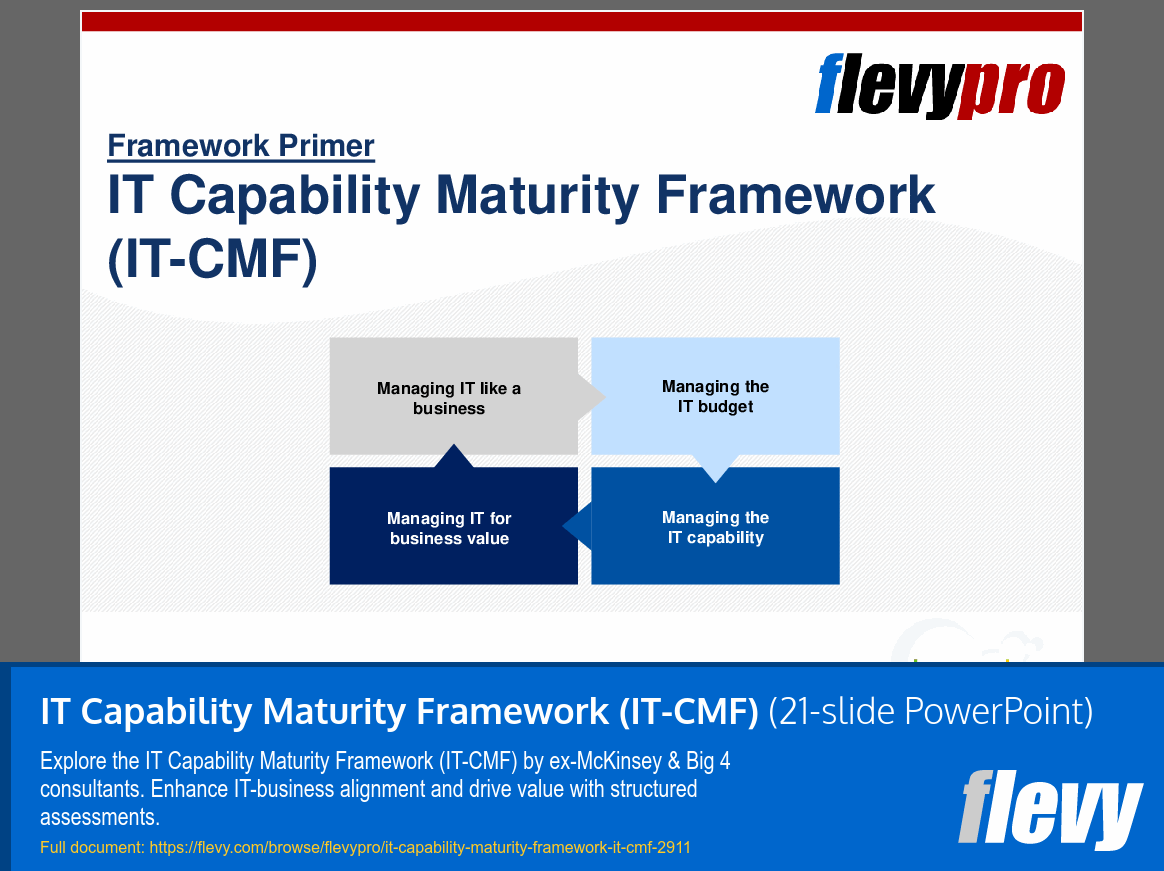 flevypro

Framework Primer

IT Capability Maturity Framework (IT-CMF)

Managing IT like a business

Managing the IT budget

Managing IT for business value

Managing the IT capability

IT Capability Maturity Framework (IT-CMF) (21-slide PowerPoint)

Explore the IT Capability Maturity Framework (IT-CMF) by ex-McKinsey & Big 4 consultants. Enhance IT-business alignment and drive value with structured assessments.

Full document: https://flevy.com/browse/flevypro/it-capability-maturity-framework-it-cmf-2911

flevy